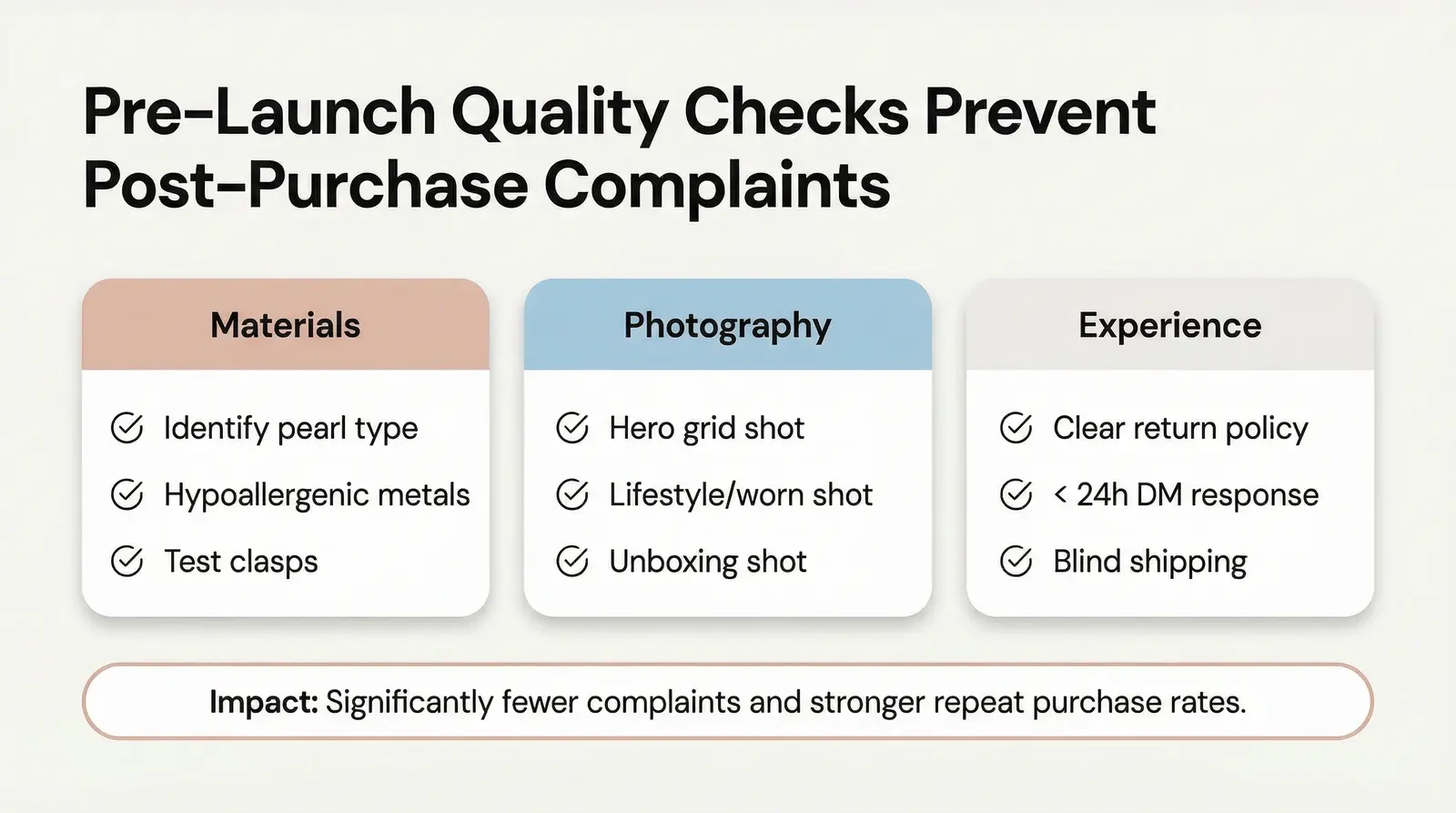 Pre-Launch Quality Checks Prevent Post-Purchase Complaints

Materials

Identify pearl type

Hypoallergenic metals

Test clasps

Photography

Hero grid shot

Lifestyle/worn shot

Unboxing shot

Experience

Clear return policy

< 24h DM response

Blind shipping

Impact: Significantly fewer complaints and stronger repeat purchase rates.